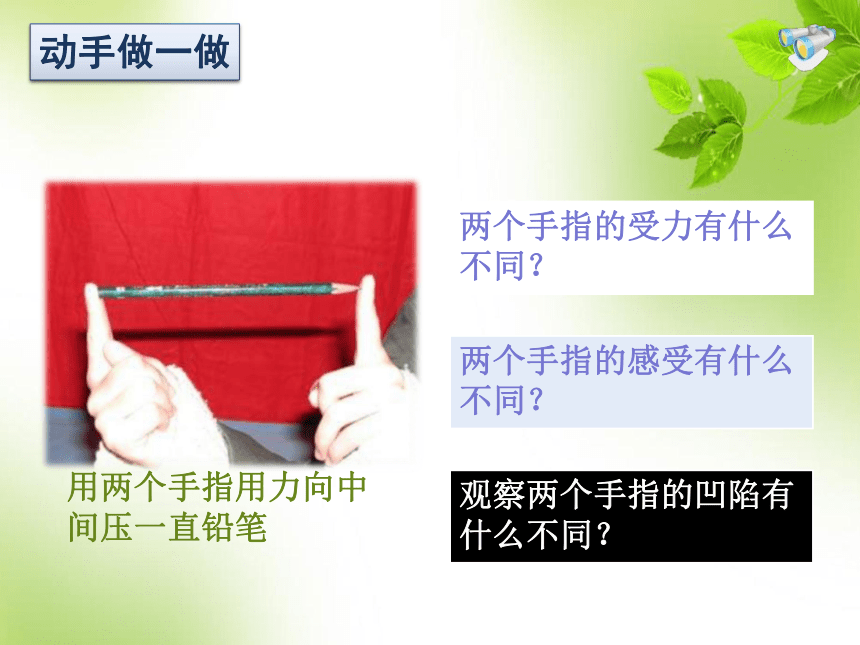 动手做一做

用两个手指用力向中间压一直铅笔

两个手指的受力有什么不同？

两个手指的感受有什么不同？

观察两个手指的凹陷有什么不同？